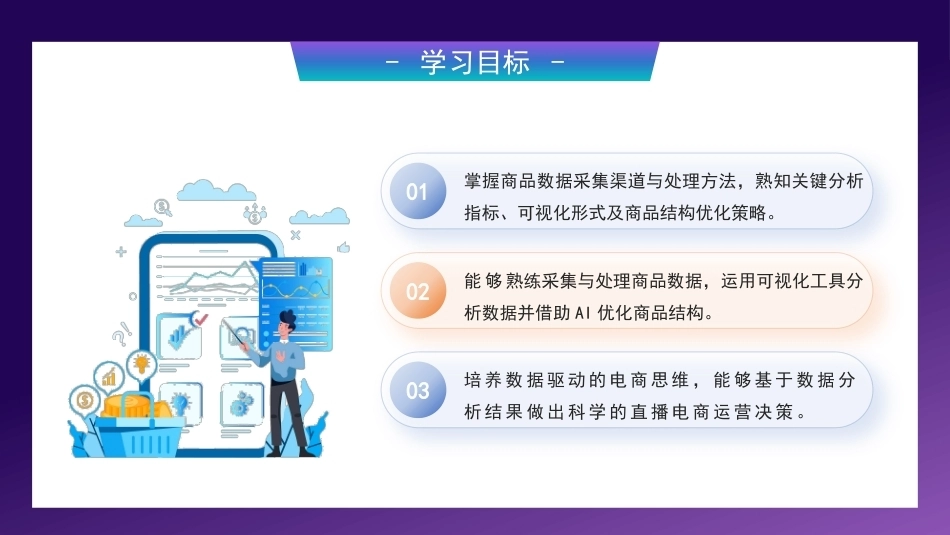 - 学习目标 -

01

掌握商品数据采集渠道与处理方法，熟知关键分析指标、可视化形式及商品结构优化策略。

02

能够熟练采集与处理商品数据，运用可视化工具分析数据并借助AI优化商品结构。

03

培养数据驱动的电商思维，能够基于数据分析结果做出科学的直播电商运营决策。